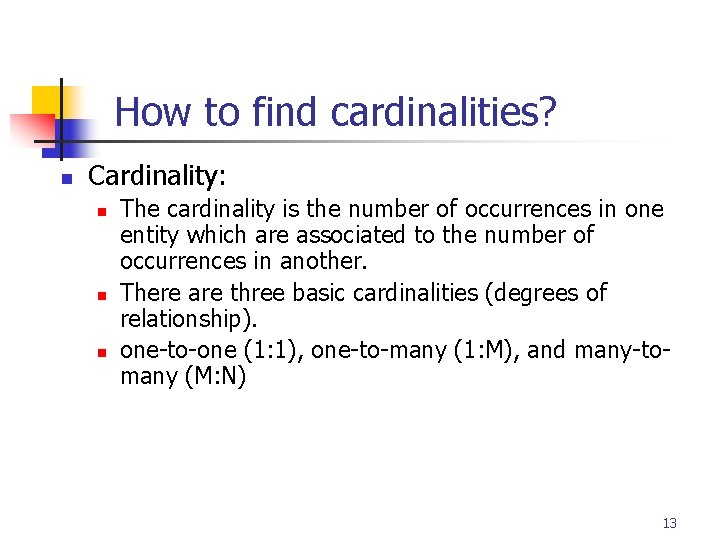 How to find cardinalities?

Cardinality:

The cardinality is the number of occurrences in one entity which are associated to the number of occurrences in another.

There are three basic cardinalities (degrees of relationship).

one-to-one (1:1), one-to-many (1:M), and many-to-many (M:N)

13